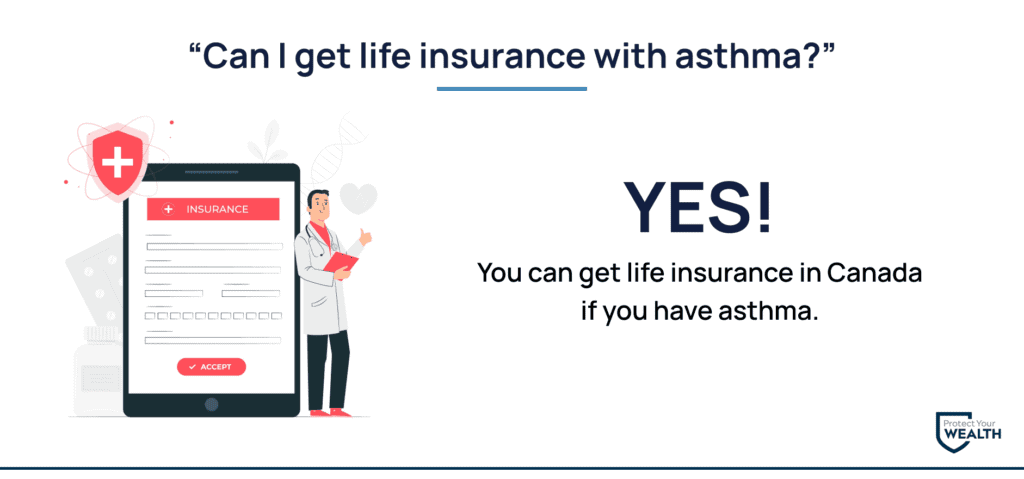 “Can I get life insurance with asthma?”

INSURANCE

ACCEPT

YES!

You can get life insurance in Canada if you have asthma.

Protect Your WEALTH